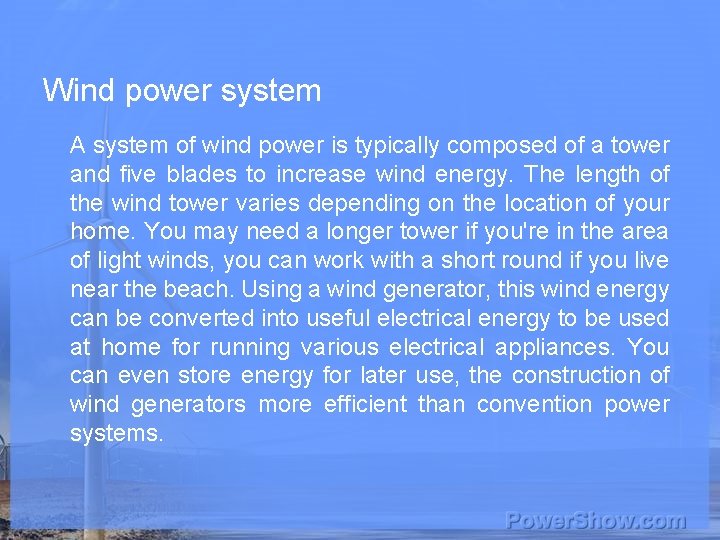 Wind power system

A system of wind power is typically composed of a tower and five blades to increase wind energy. The length of the wind tower varies depending on the location of your home. You may need a longer tower if you're in the area of light winds, you can work with a short round if you live near the beach. Using a wind generator, this wind energy can be converted into useful electrical energy to be used at home for running various electrical appliances. You can even store energy for later use, the construction of wind generators more efficient than convention power systems.

PowerShow.com